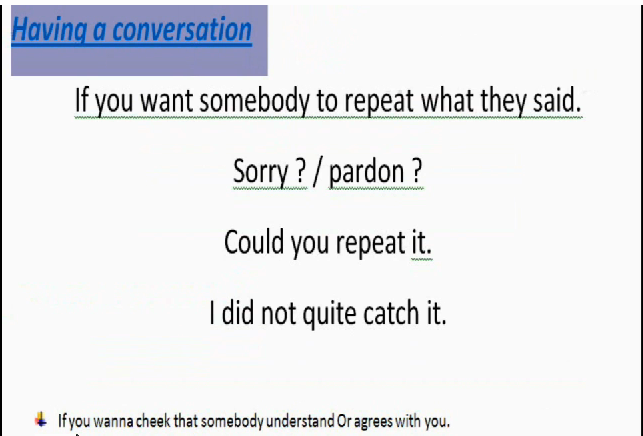 Having a conversation

If you want somebody to repeat what they said.

Sorry ? / pardon ?

Could you repeat it.

I did not quite catch it.

If you wanna cheek that somebody understand Or agrees with you.